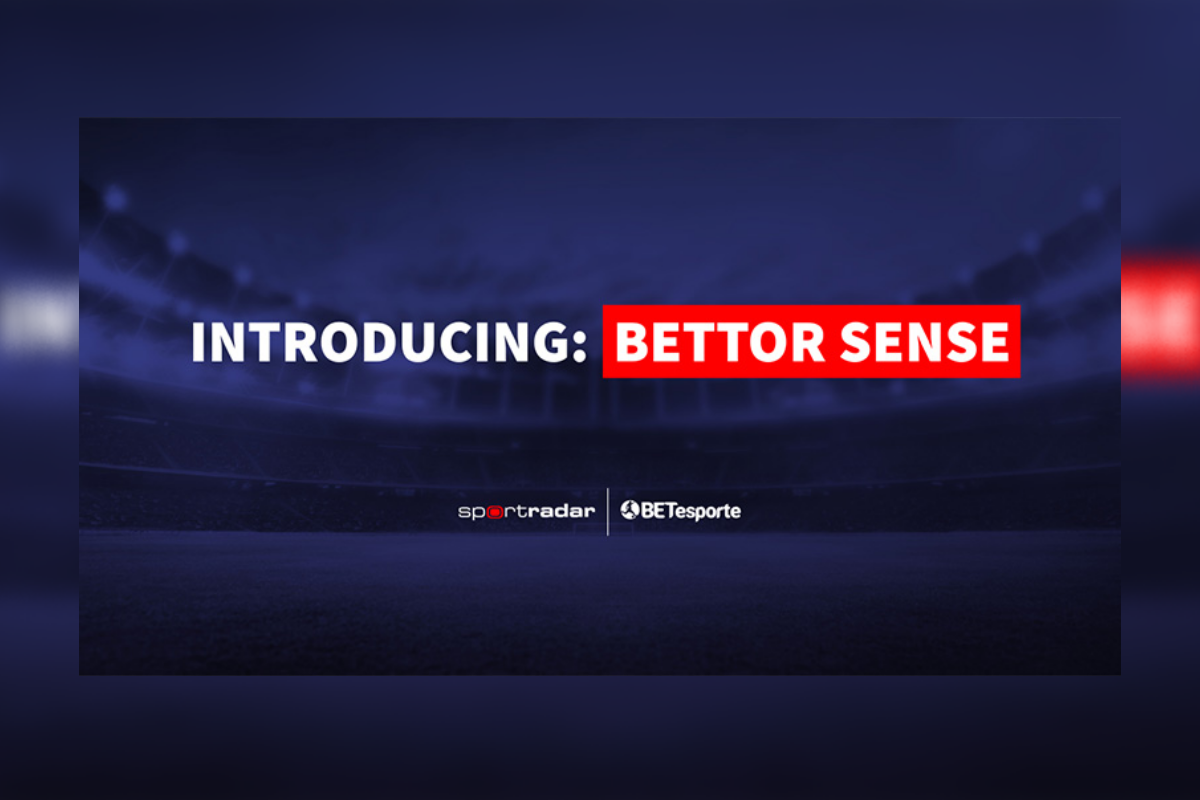 INTRODUCING: BETTOR SENSE

sportradar | BETesporte